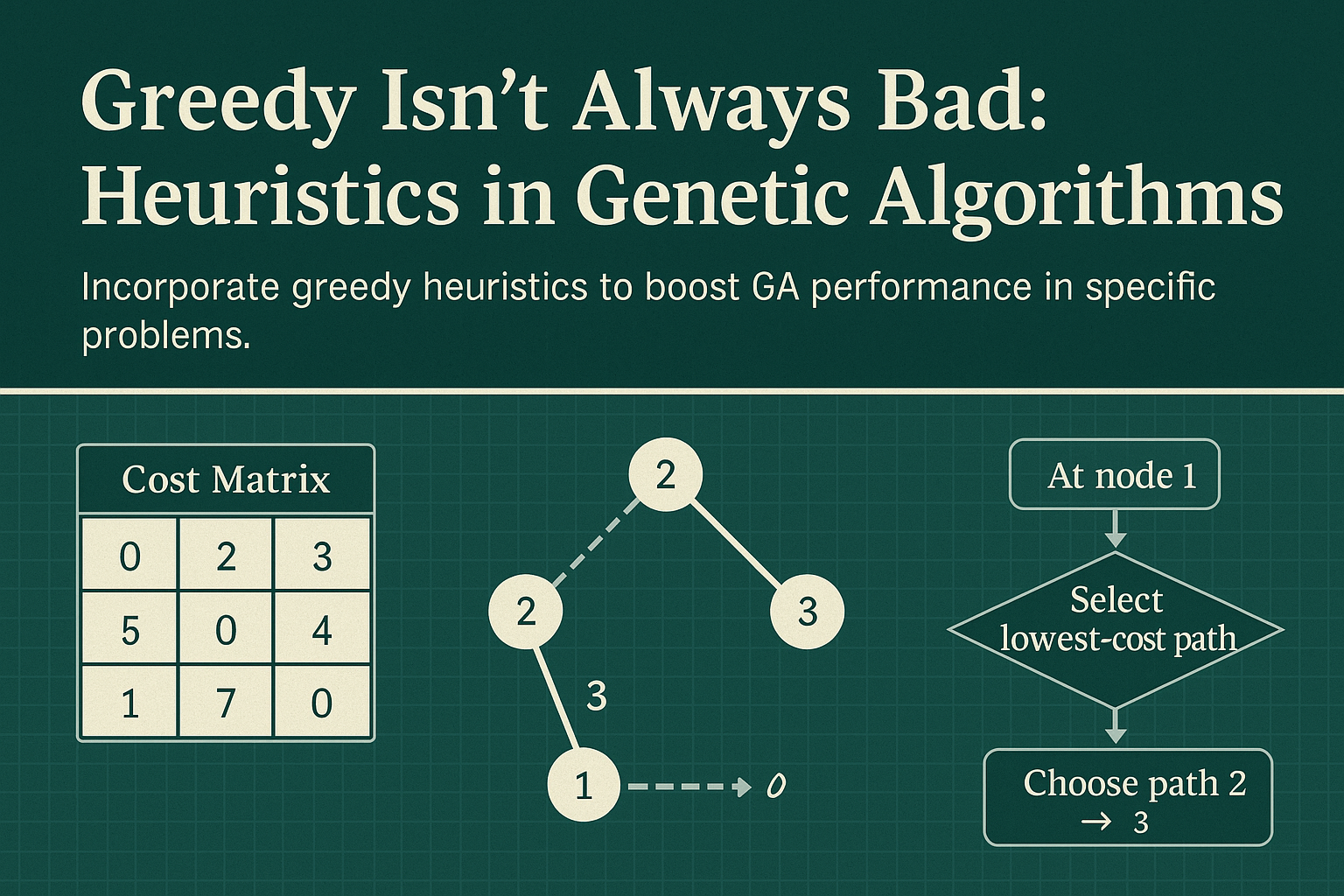 Greedy Isn't Always Bad: Heuristics in Genetic Algorithms

Incorporate greedy heuristics to boost GA performance in specific problems.

Cost Matrix

| 0 | 2 | 3 |
|---|---|---|
| 5 | 0 | 4 |
| 1 | 7 | 0 |

2

2

3

3

1

0

At node 1

Select lowest-cost path

Choose path 2 → 3